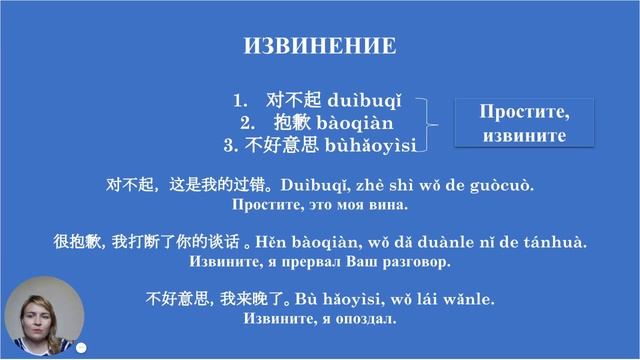 ИЗВИНЕНИЕ

1. 对不起 duìbuqǐ
2. 抱歉 bàoqiàn
3. 不好意思 bùhǎoyìsi

Простите, извините

对不起，这是我的过错。Duìbuqǐ, zhè shì wǒ de guòcuò.
Простите, это моя вина.

很抱歉, 我打断了你的谈话 。Hěn bàoqiàn, wǒ dǎ duànle nǐ de tánhuà.
Извините, я прервал Ваш разговор.

不好意思, 我来晚了。Bù hǎoyìsi, wǒ lái wǎnle.
Извините, я опоздал.